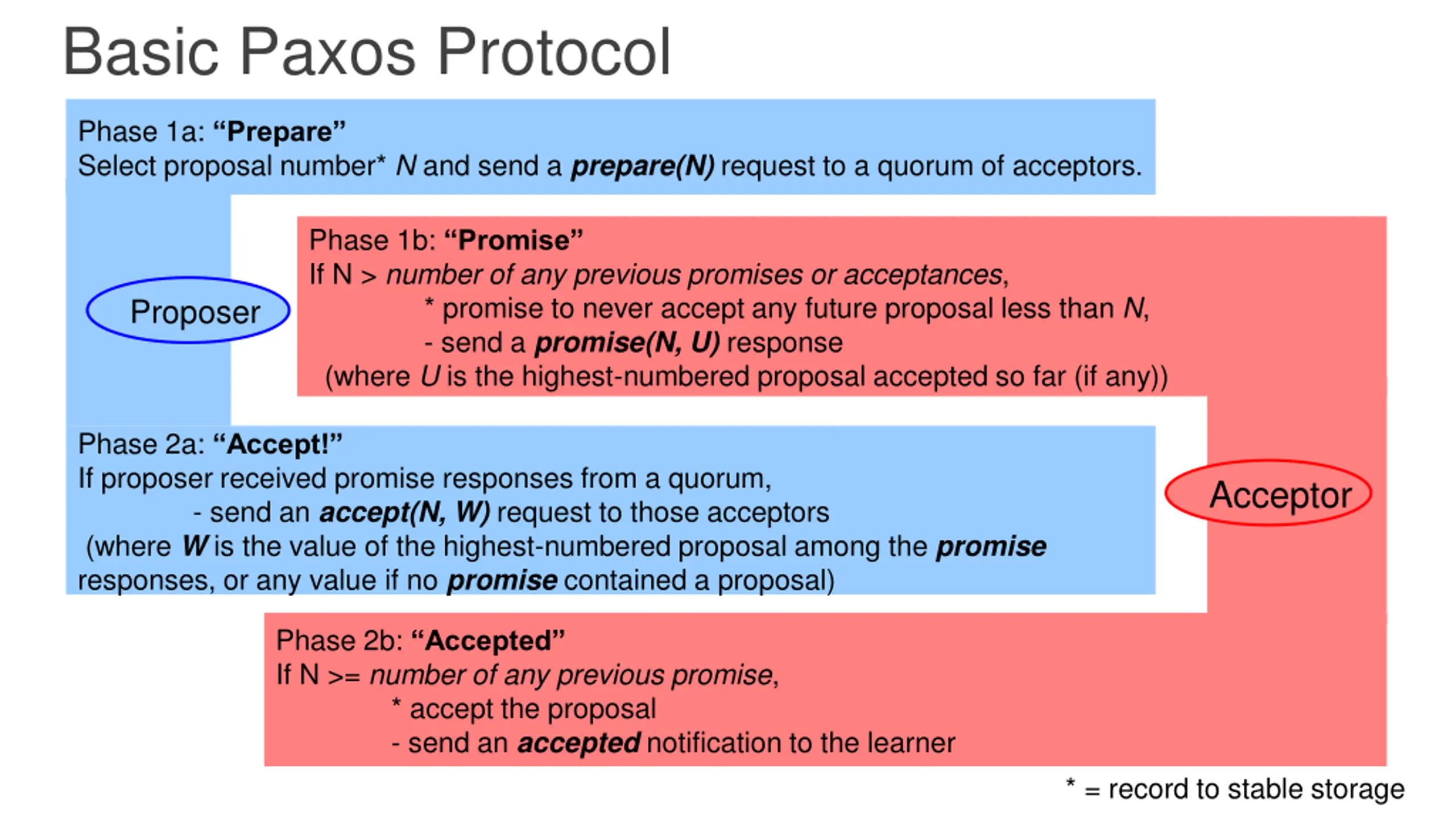 Basic Paxos Protocol

Phase 1a: “Prepare”
Select proposal number* N and send a prepare(N) request to a quorum of acceptors.

Proposer

Phase 1b: “Promise”
If N > number of any previous promises or acceptances,
* promise to never accept any future proposal less than N,
- send a promise(N, U) response
(where U is the highest-numbered proposal accepted so far (if any))

Phase 2a: “Accept!”
If proposer received promise responses from a quorum,
- send an accept(N, W) request to those acceptors
(where W is the value of the highest-numbered proposal among the promise responses, or any value if no promise contained a proposal)

Acceptor

Phase 2b: “Accepted”
If N >= number of any previous promise,
* accept the proposal
- send an accepted notification to the learner

* = record to stable storage